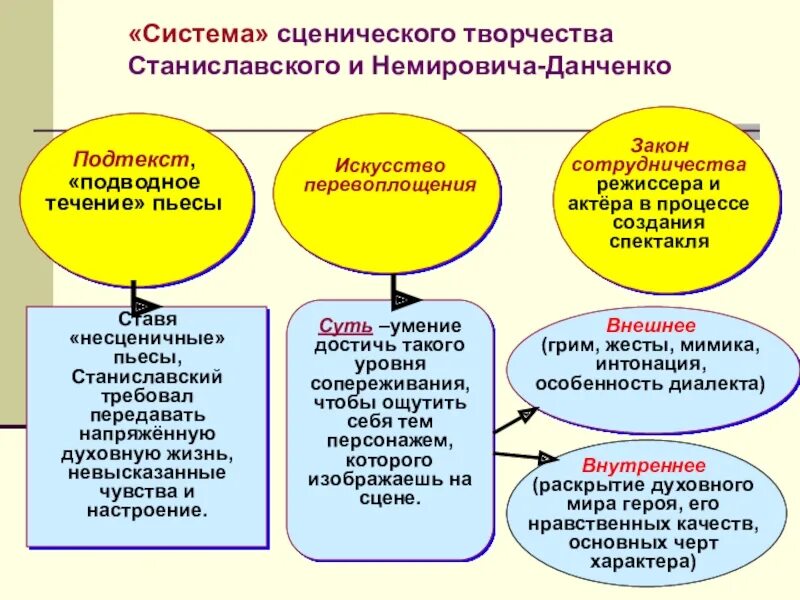 «Система» сценического творчества Станиславского и Немировича-Данченко

Подтекст, «подводное течение» пьесы

Искусство перевоплощения

Закон сотрудничества режиссера и актёра в процессе создания спектакля

Ставя «несценичные» пьесы, Станиславский требовал передавать напряжённую духовную жизнь, невысказанные чувства и настроение.

Суть –умение достичь такого уровня сопереживания, чтобы ощутить себя тем персонажем, которого изображаешь на сцене.

Внешнее (грим, жесты, мимика, интонация, особенность диалекта)

Внутреннее (раскрытие духовного мира героя, его нравственных качеств, основных черт характера)